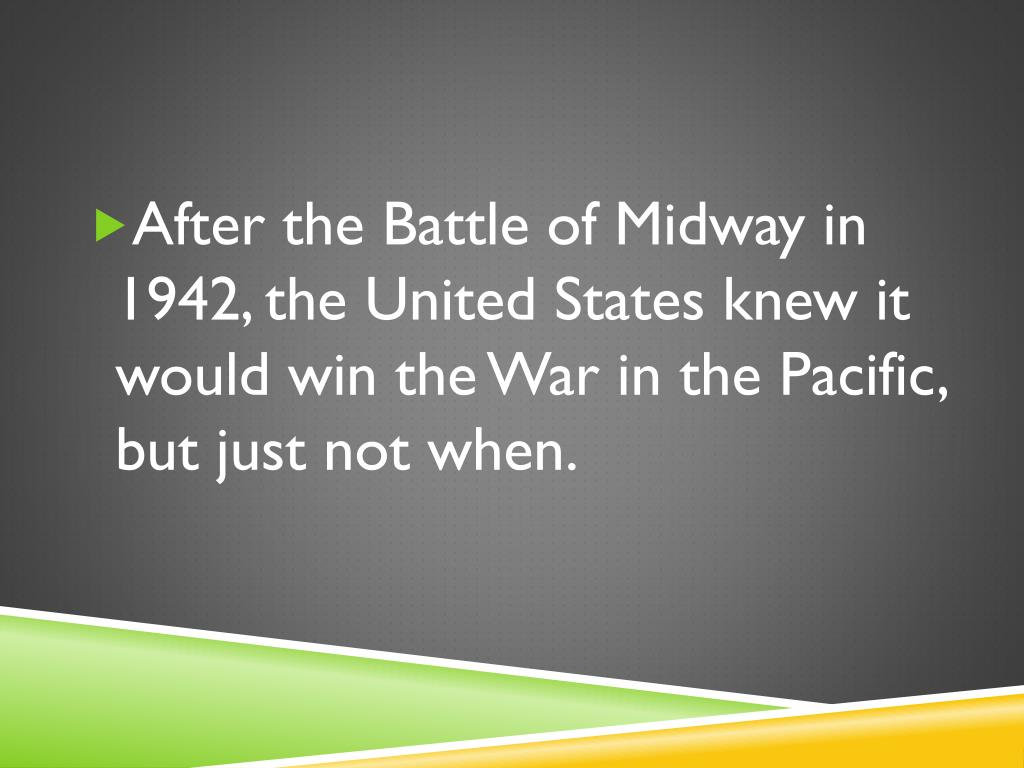 After the Battle of Midway in 1942, the United States knew it would win the War in the Pacific, but just not when.